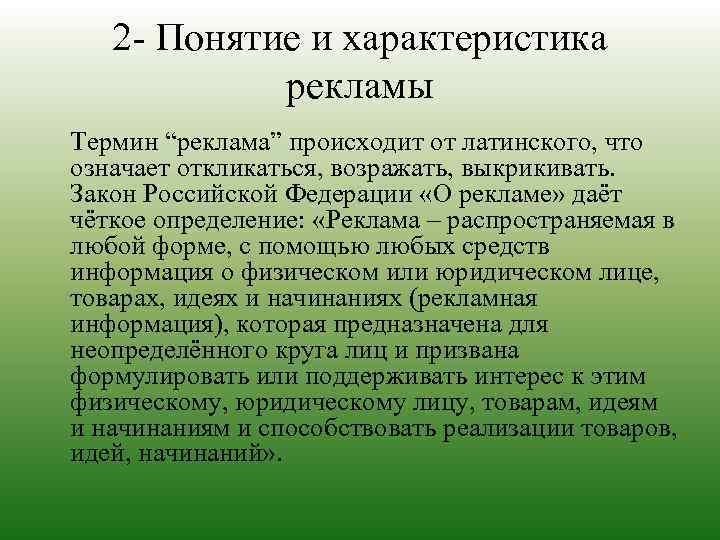 2- Понятие и характеристика рекламы

Термин “реклама” происходит от латинского, что означает откликаться, возражать, выкрикивать. Закон Российской Федерации «О рекламе» даёт чёткое определение: «Реклама – распространяемая в любой форме, с помощью любых средств информация о физическом или юридическом лице, товарах, идеях и начинаниях (рекламная информация), которая предназначена для неопределённого круга лиц и призвана формулировать или поддерживать интерес к этим физическому, юридическому лицу, товарам, идеям и начинаниям и способствовать реализации товаров, идей, начинаний».